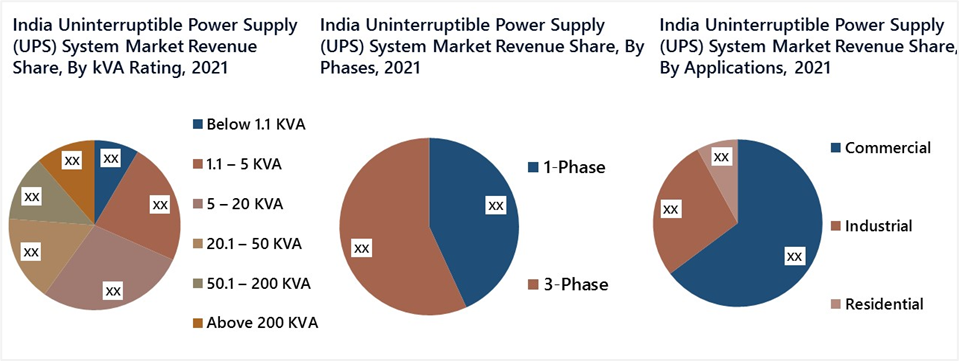 India Uninterruptible Power Supply (UPS) System Market Revenue Share, By kVA Rating, 2021

XX
XX
XX
XX
XX
XX

Below 1.1 KVA
1.1 – 5 KVA
5 – 20 KVA
20.1 – 50 KVA
50.1 – 200 KVA
Above 200 KVA

India Uninterruptible Power Supply (UPS) System Market Revenue Share, By Phases, 2021

XX
XX

1-Phase
3-Phase

India Uninterruptible Power Supply (UPS) System Market Revenue Share, By Applications, 2021

XX
XX
XX

Commercial
Industrial
Residential